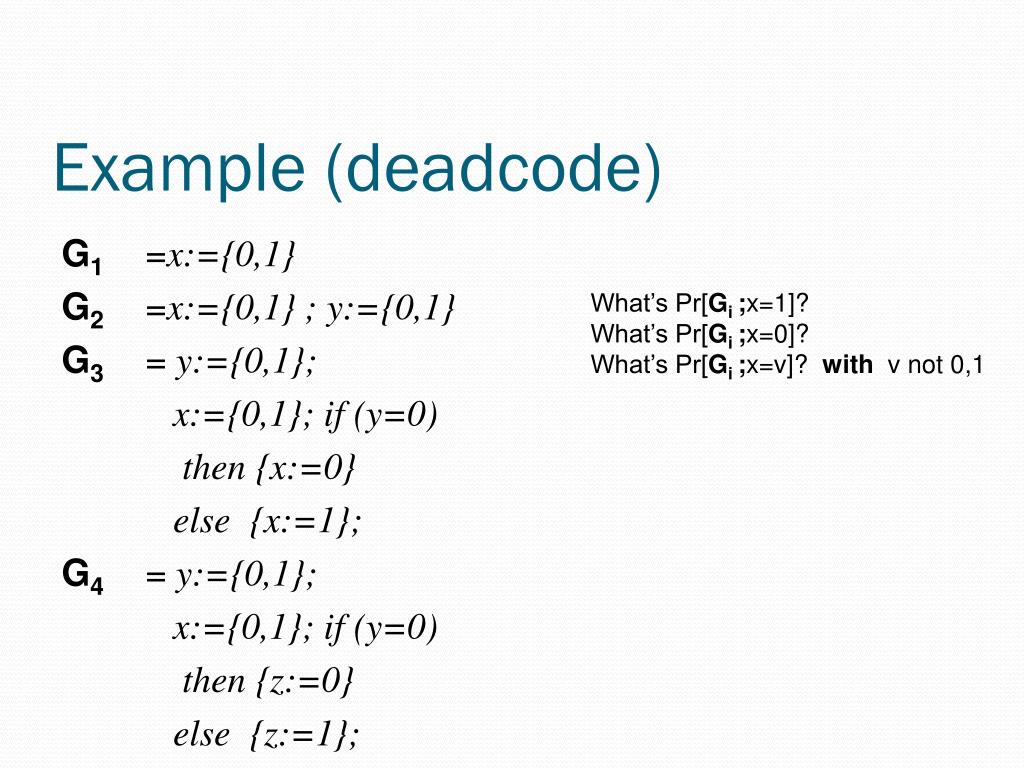 Example (deadcode)

$G_1$ =x:={0,1}

$G_2$ =x:={0,1} ; y:={0,1}

$G_3$ = y:={0,1};

x:={0,1}; if (y=0)

then {x:=0}

else {x:=1};

$G_4$ = y:={0,1};

x:={0,1}; if (y=0)

then {z:=0}

else {z:=1};

What's Pr[$G_i$ ;x=1]?
What's Pr[$G_i$ ;x=0]?
What's Pr[$G_i$ ;x=v]? with v not 0,1